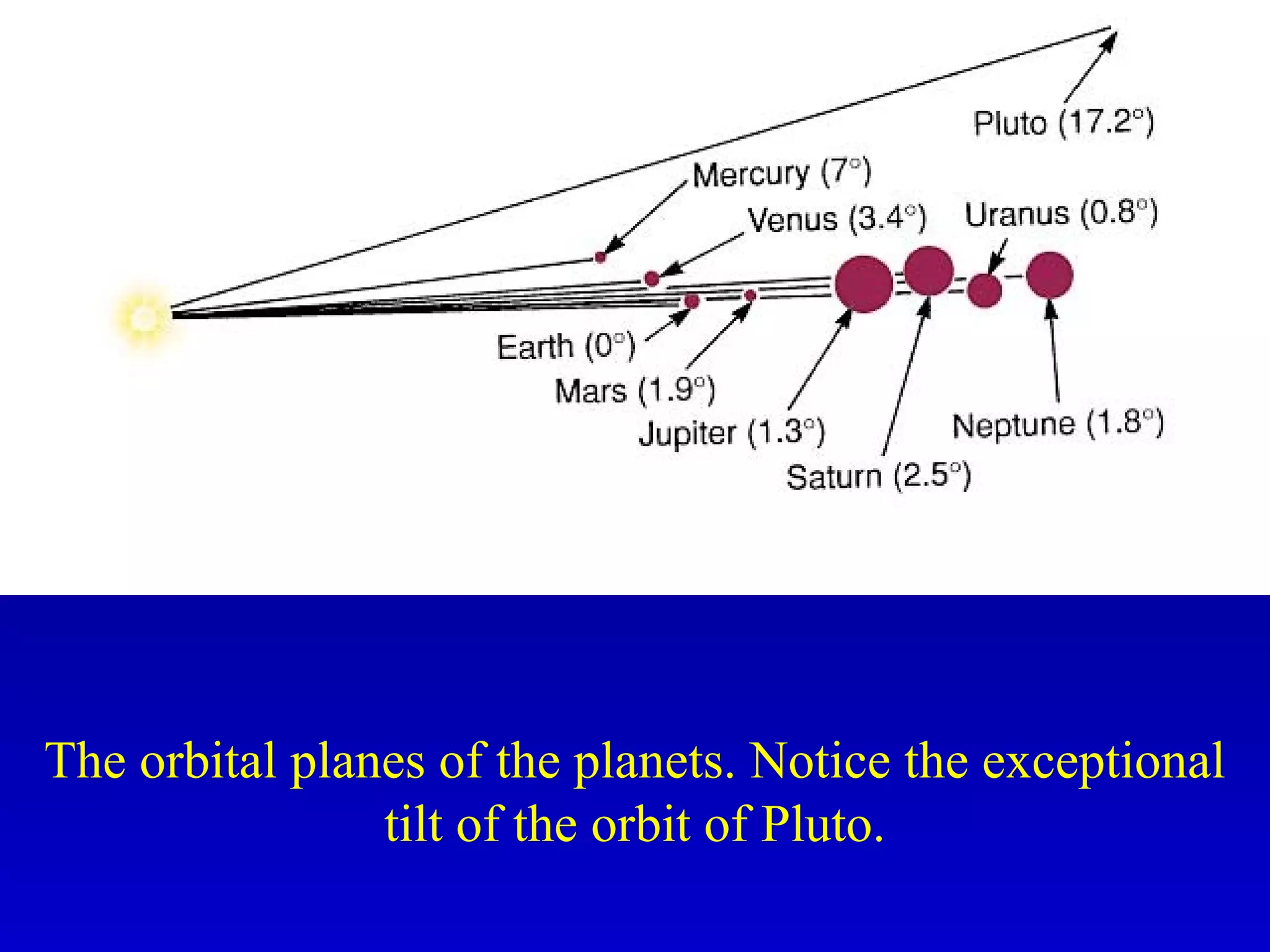 Pluto (17.2°)
Mercury (7°)
Venus (3.4°)
Uranus (0.8°)
Earth (0°)
Mars (1.9°)
Jupiter (1.3°)
Neptune (1.8°)
Saturn (2.5°)

The orbital planes of the planets. Notice the exceptional tilt of the orbit of Pluto.